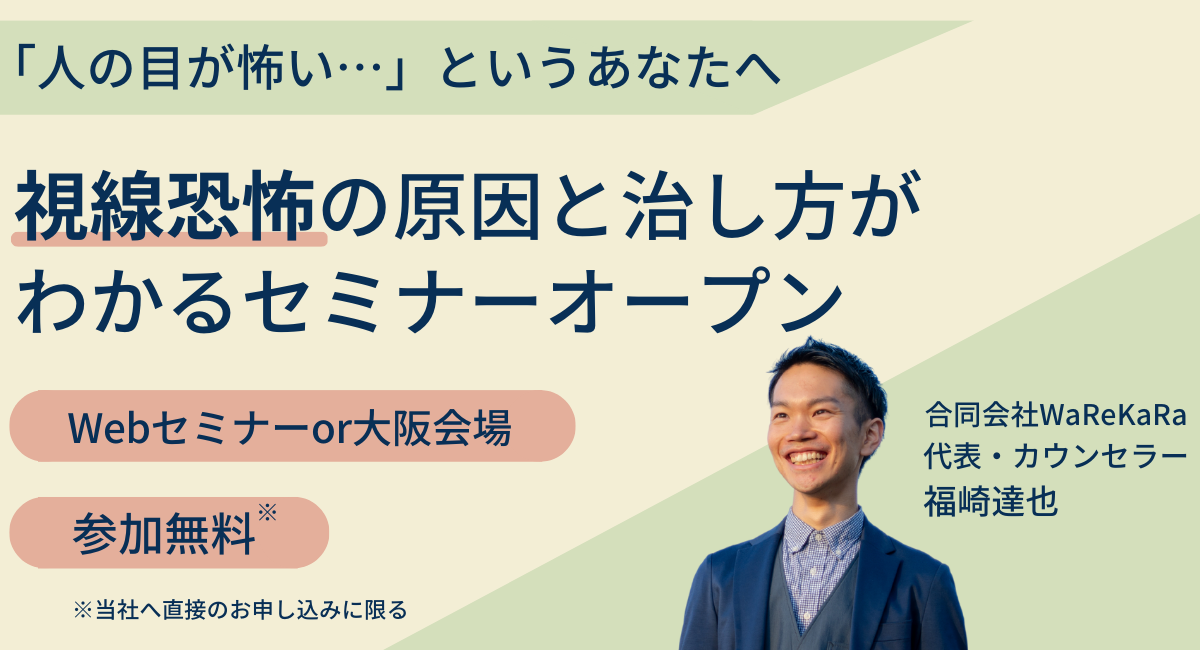 「人の目が怖い…」というあなたへ

視線恐怖の原因と治し方がわかるセミナーオープン

Webセミナーor大阪会場

参加無料※

※当社へ直接のお申し込みに限る

合同会社WaReKaRa
代表・カウンセラー
福崎達也